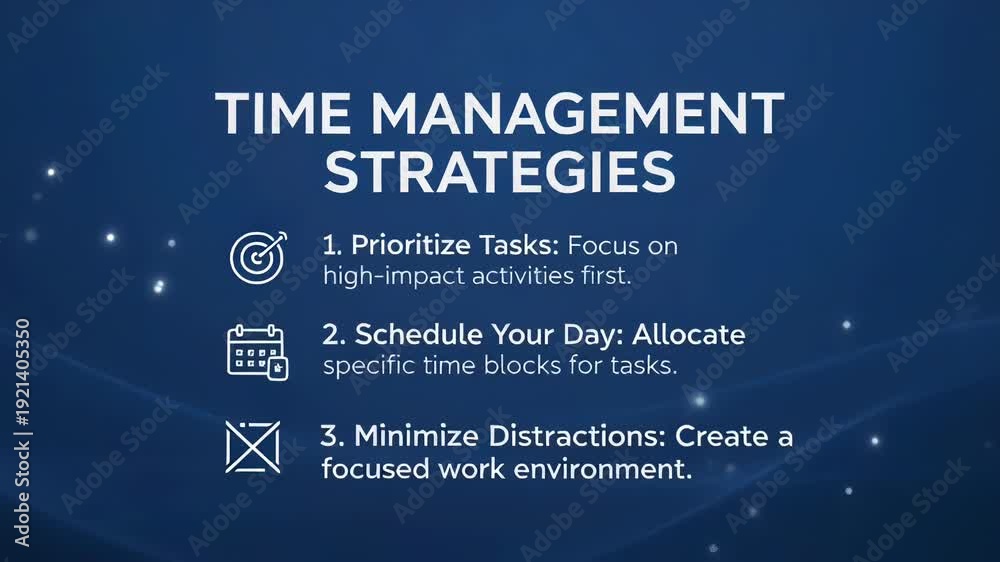 TIME MANAGEMENT STRATEGIES

1. Prioritize Tasks: Focus on high-impact activities first.

2. Schedule Your Day: Allocate specific time blocks for tasks.

3. Minimize Distractions: Create a focused work environment.

Adobe Stock | #1921405350